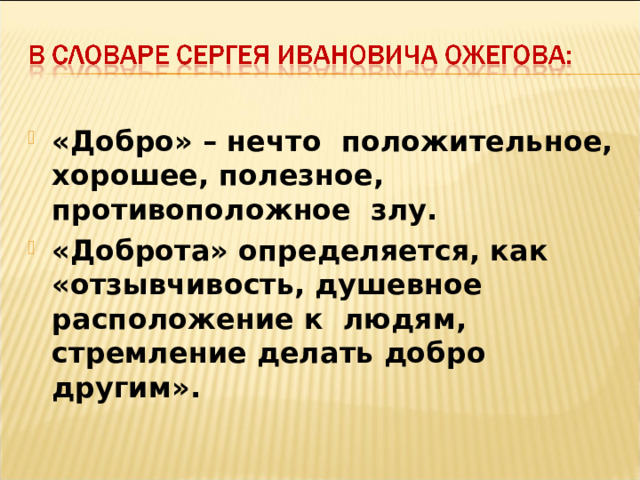 В СЛОВАРЕ СЕРГЕЯ ИВАНОВИЧА ОЖЕГОВА:

«Добро» – нечто положительное, хорошее, полезное, противоположное злу.

«Доброта» определяется, как «отзывчивость, душевное расположение к людям, стремление делать добро другим».